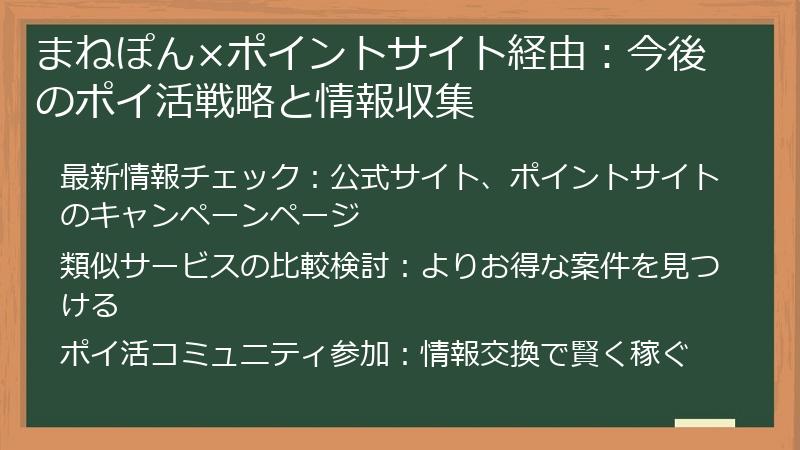 まねぽん×ポイントサイト経由：今後のポイ活戦略と情報収集

最新情報チェック：公式サイト、ポイントサイトのキャンペーンページ

類似サービスの比較検討：よりお得な案件を見つける

ポイ活コミュニティ参加：情報交換で賢く稼ぐ